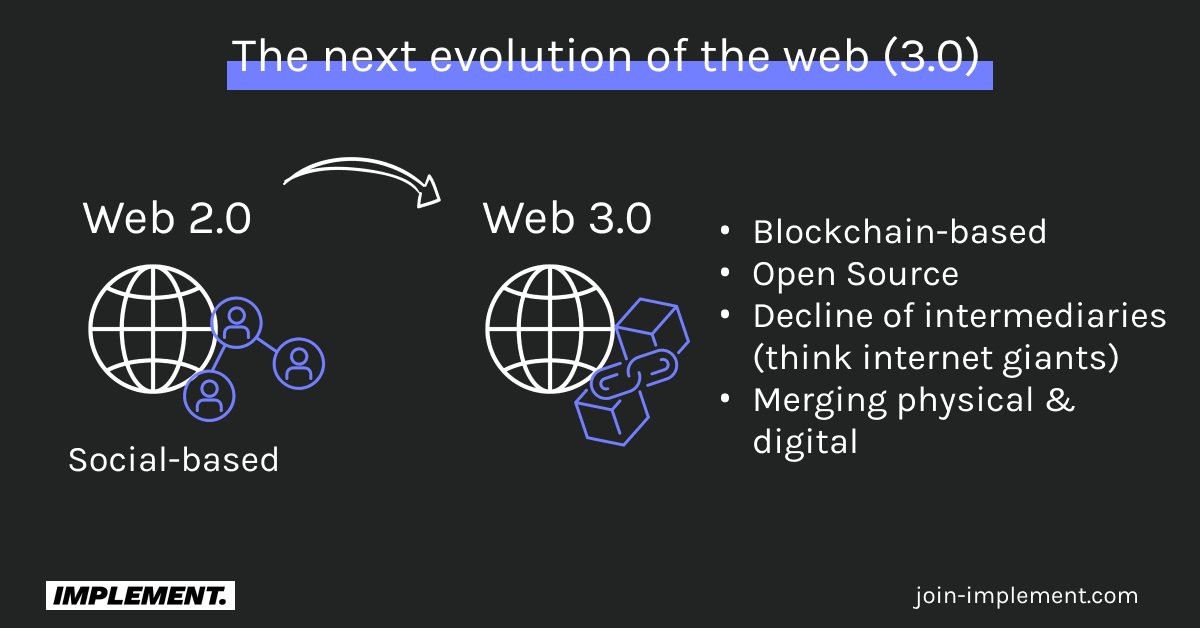 The next evolution of the web (3.0)

Web 2.0

Social-based

Web 3.0

• Blockchain-based
• Open Source
• Decline of intermediaries (think internet giants)
• Merging physical & digital

IMPLEMENT.

join-implement.com